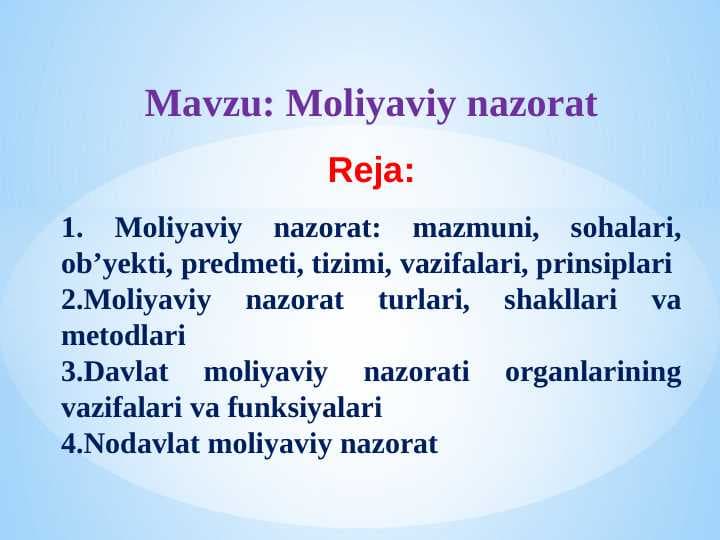 Mavzu: Moliyaviy nazorat

Reja:

1. Moliyaviy nazorat: mazmuni, sohalari, ob’yekti, predmeti, tizimi, vazifalari, prinsiplari
2.Moliyaviy nazorat turlari, shakllari va metodlari
3.Davlat moliyaviy nazorati organlarining vazifalari va funksiyalari
4.Nodavlat moliyaviy nazorat